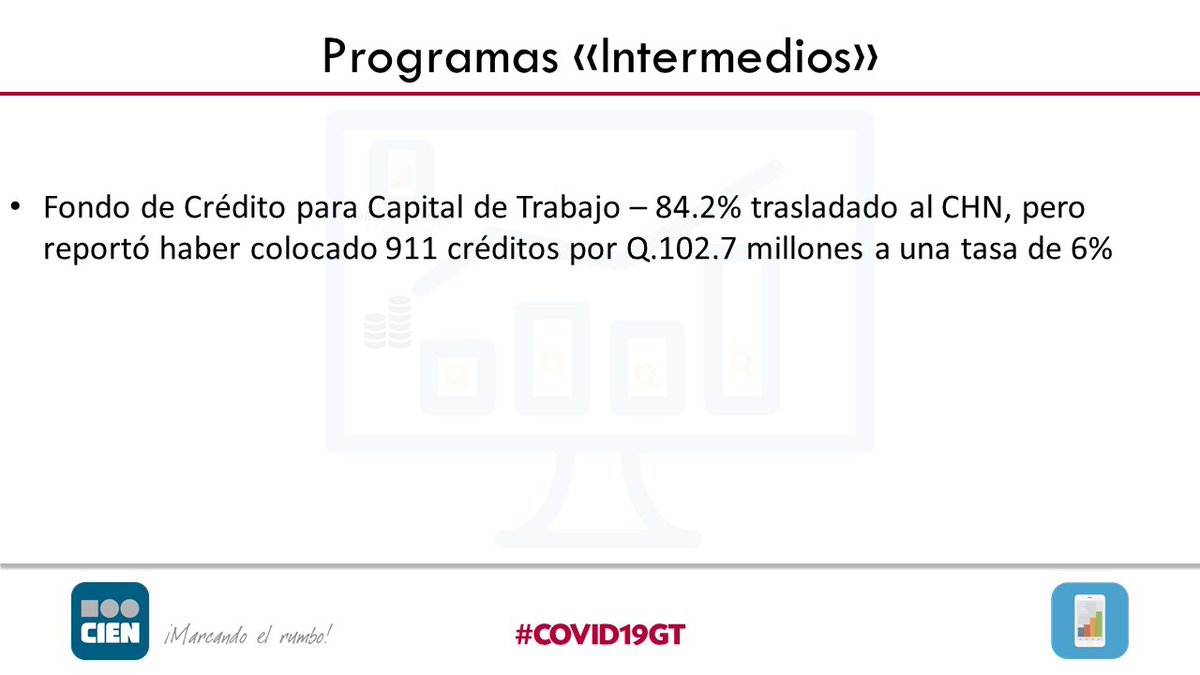 Programas «Intermedios»

• Fondo de Crédito para Capital de Trabajo – 84.2% trasladado al CHN, pero reportó haber colocado 911 créditos por Q.102.7 millones a una tasa de 6%

CIEN ¡Marcando el rumbo!

#COVID19GT